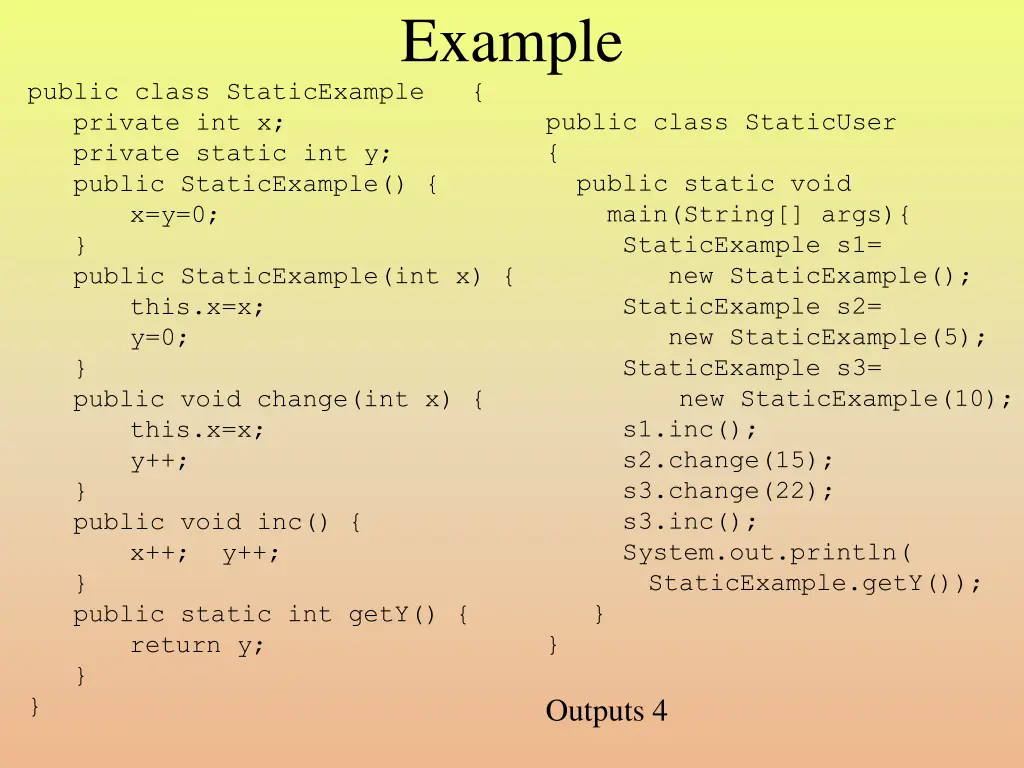 Example

public class StaticExample {
private int x;
private static int y;
public StaticExample() {
x=y=0;
}
public StaticExample(int x) {
this.x=x;
y=0;
}
public void change(int x) {
this.x=x;
y++;
}
public void inc() {
x++; y++;
}
public static int getY() {
return y;
}
}

public class StaticUser
{
public static void
main(String[] args){
StaticExample s1=
new StaticExample();
StaticExample s2=
new StaticExample(5);
StaticExample s3=
new StaticExample(10);
s1.inc();
s2.change(15);
s3.change(22);
s3.inc();
System.out.println(
StaticExample.getY());
}
}

Outputs 4